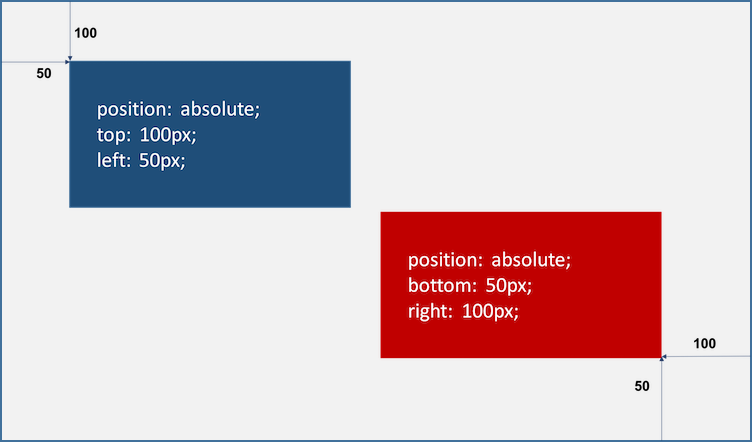 100

50

position: absolute;
top: 100px;
left: 50px;

position: absolute;
bottom: 50px;
right: 100px;

100

50